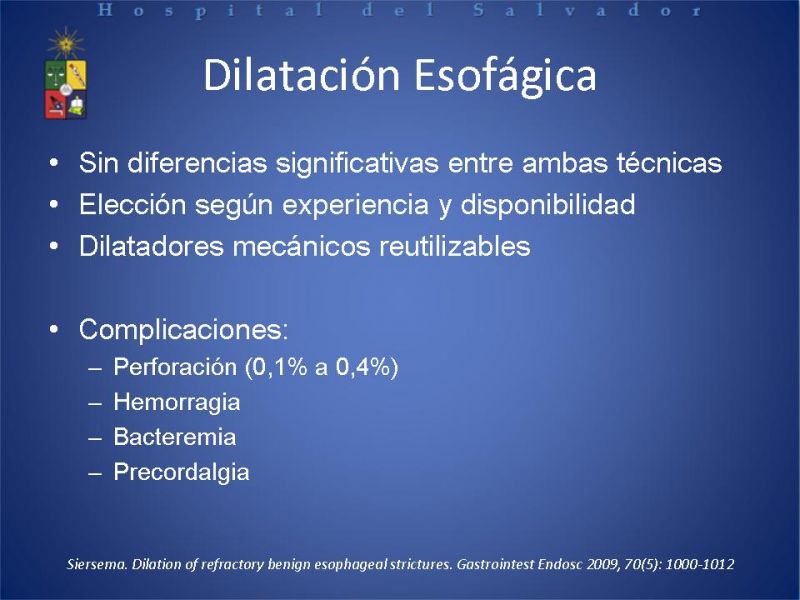 Hospital del Salvador

Dilatación Esofágica

• Sin diferencias significativas entre ambas técnicas
• Elección según experiencia y disponibilidad
• Dilatadores mecánicos reutilizables

• Complicaciones:
– Perforación (0,1% a 0,4%)
– Hemorragia
– Bacteremia
– Precordalgia

Siersema. Dilation of refractory benign esophageal strictures. Gastrointest Endosc 2009, 70(5): 1000-1012